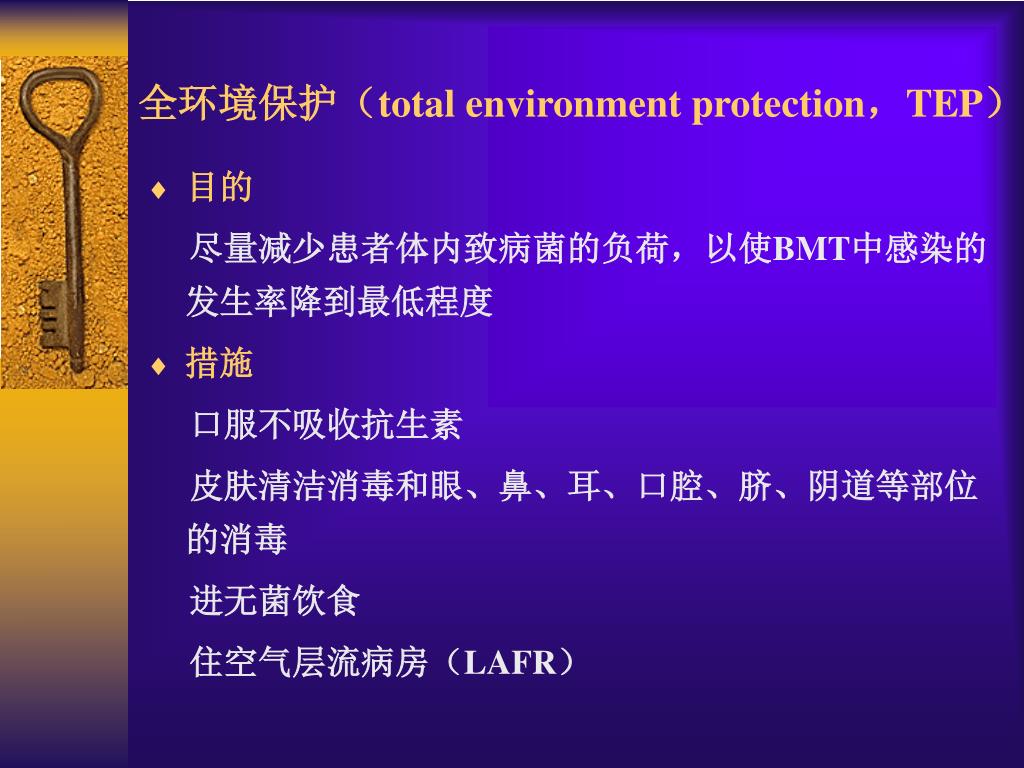 全环境保护（total environment protection，TEP）

♦ 目的

尽量减少患者体内致病菌的负荷，以使BMT中感染的发生率降到最低程度

♦ 措施

口服不吸收抗生素

皮肤清洁消毒和眼、鼻、耳、口腔、脐、阴道等部位的消毒

进无菌饮食

住空气层流病房（LAFR）